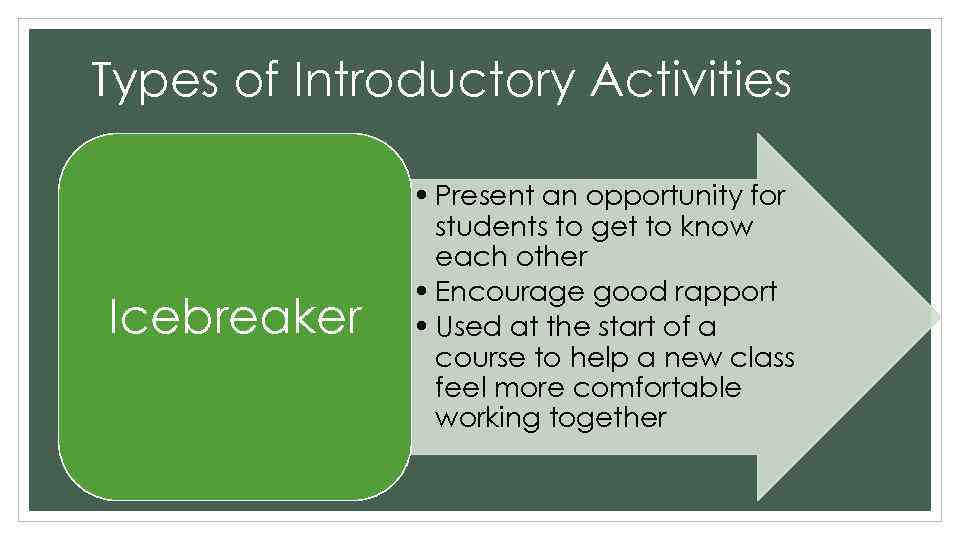 Types of Introductory Activities

Icebreaker

• Present an opportunity for students to get to know each other
• Encourage good rapport
• Used at the start of a course to help a new class feel more comfortable working together